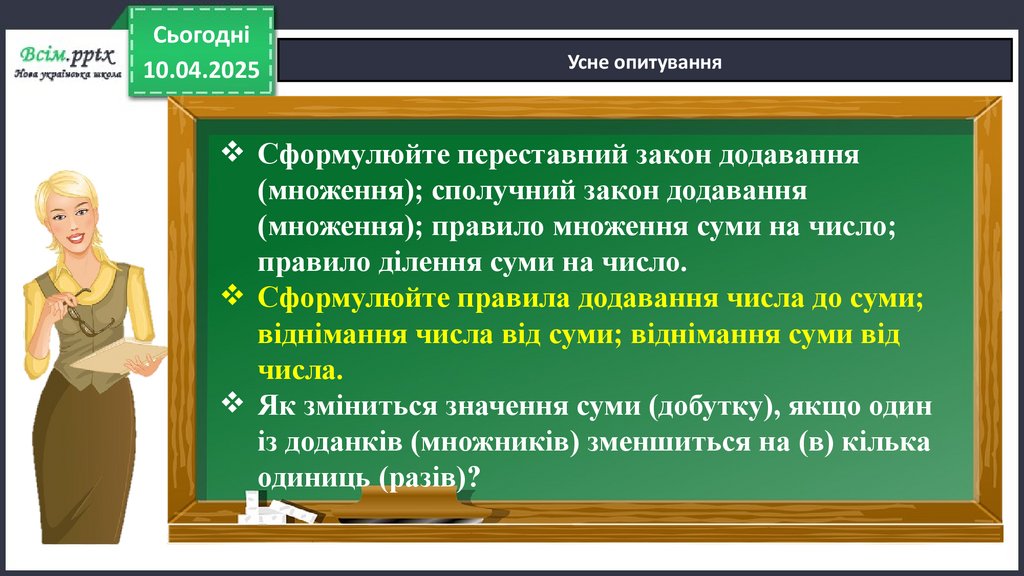 Всім.pptx
Нова українська школа

Сьогодні
10.04.2025

Усне опитування

❖ Сформулюйте переставний закон додавання (множення); сполучний закон додавання (множення); правило множення суми на число; правило ділення суми на число.
❖ Сформулюйте правила додавання числа до суми; віднімання числа від суми; віднімання суми від числа.
❖ Як зміниться значення суми (добутку), якщо один із доданків (множників) зменшиться на (в) кілька одиниць (разів)?